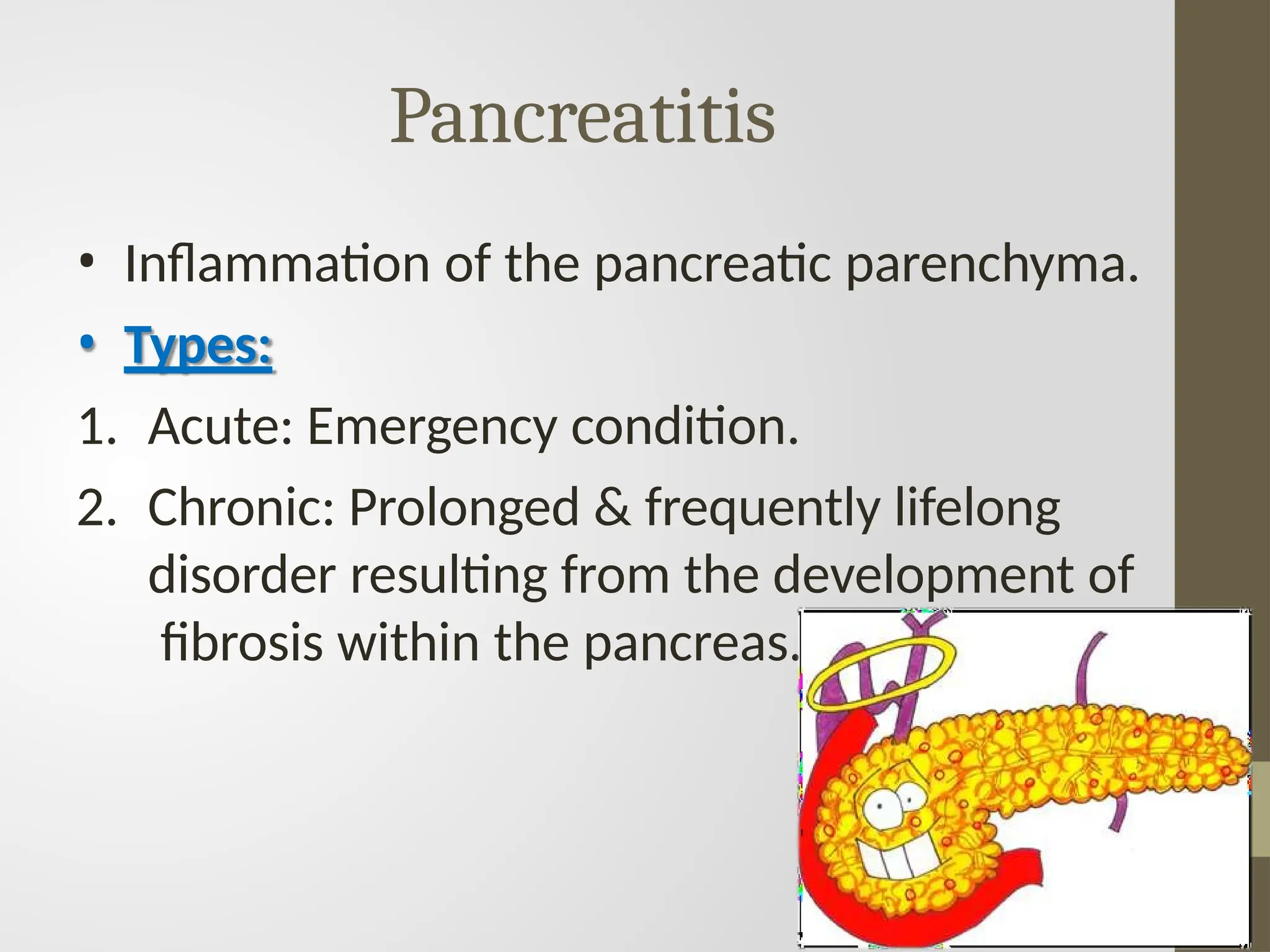 Pancreatitis

• Inflammation of the pancreatic parenchyma.
• Types:
1. Acute: Emergency condition.
2. Chronic: Prolonged & frequently lifelong disorder resulting from the development of fibrosis within the pancreas.